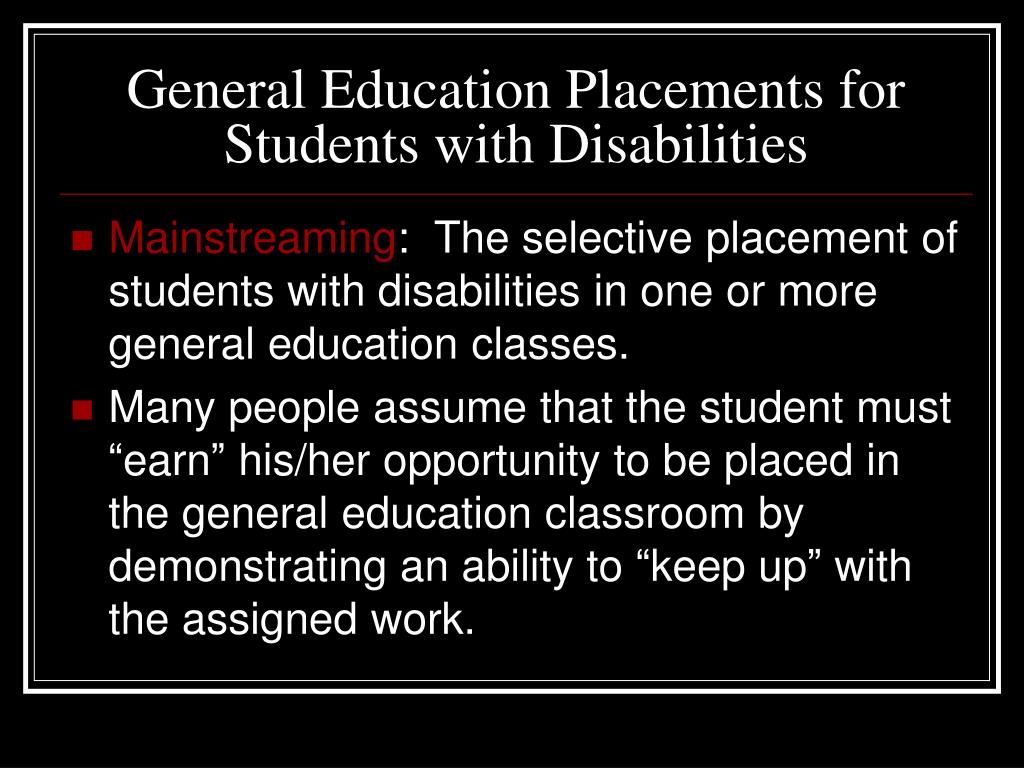 General Education Placements for Students with Disabilities

Mainstreaming: The selective placement of students with disabilities in one or more general education classes.

Many people assume that the student must “earn” his/her opportunity to be placed in the general education classroom by demonstrating an ability to “keep up” with the assigned work.